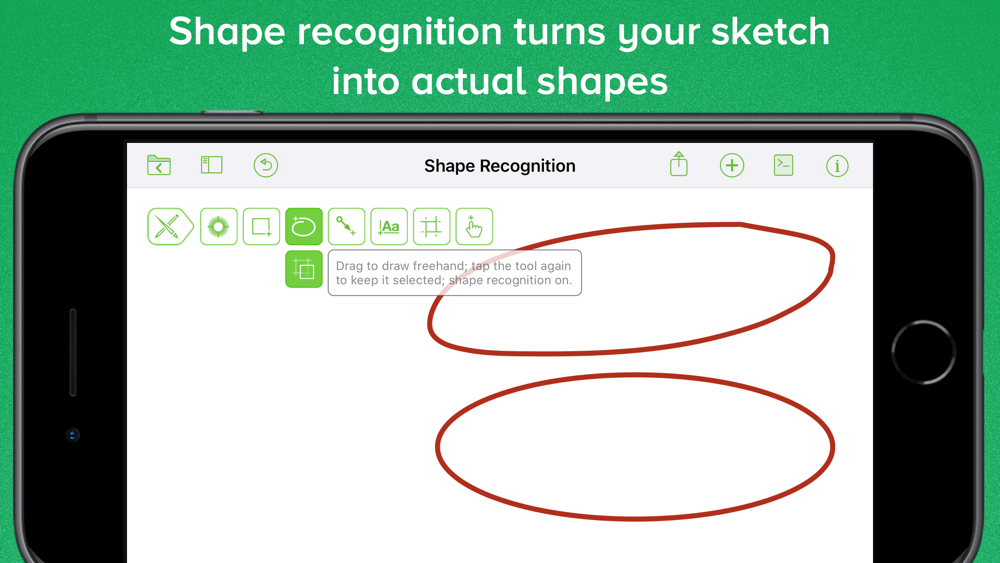 Shape recognition turns your sketch into actual shapes

Shape Recognition

Aa

Drag to draw freehand; tap the tool again to keep it selected; shape recognition on.